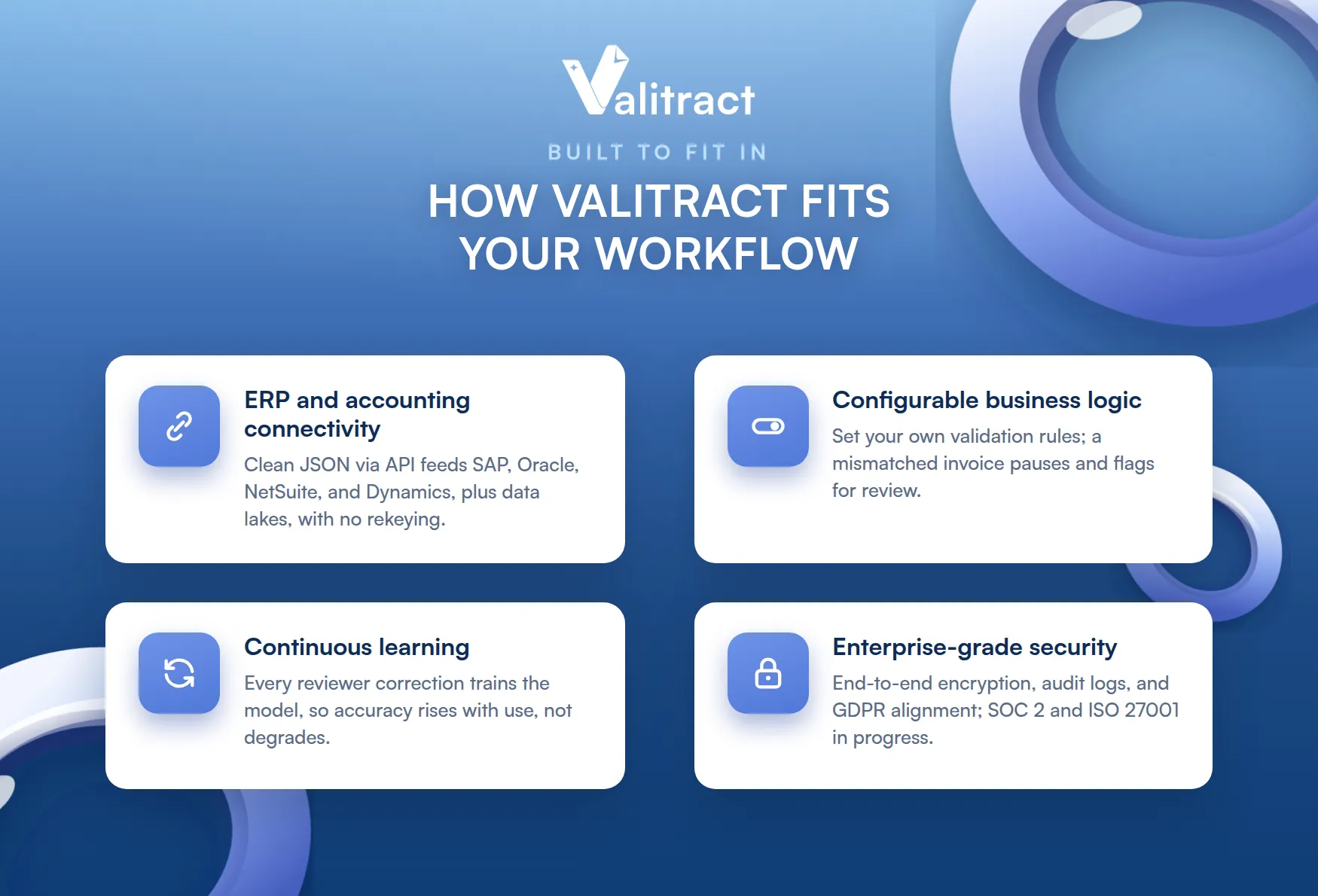 Valitract

BUILT TO FIT IN

HOW VALITRACT FITS YOUR WORKFLOW

ERP and accounting connectivity

Clean JSON via API feeds SAP, Oracle, NetSuite, and Dynamics, plus data lakes, with no rekeying.

Configurable business logic

Set your own validation rules; a mismatched invoice pauses and flags for review.

Continuous learning

Every reviewer correction trains the model, so accuracy rises with use, not degrades.

Enterprise-grade security

End-to-end encryption, audit logs, and GDPR alignment; SOC 2 and ISO 27001 in progress.